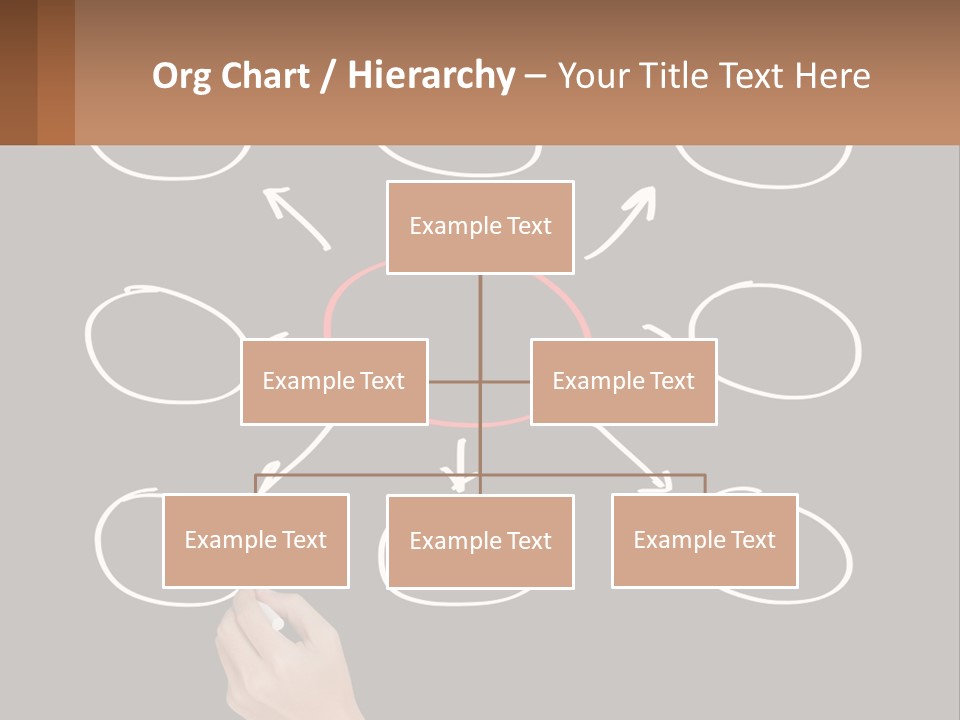 Org Chart / Hierarchy – Your Title Text Here

Example Text

Example Text

Example Text

Example Text

Example Text

Example Text